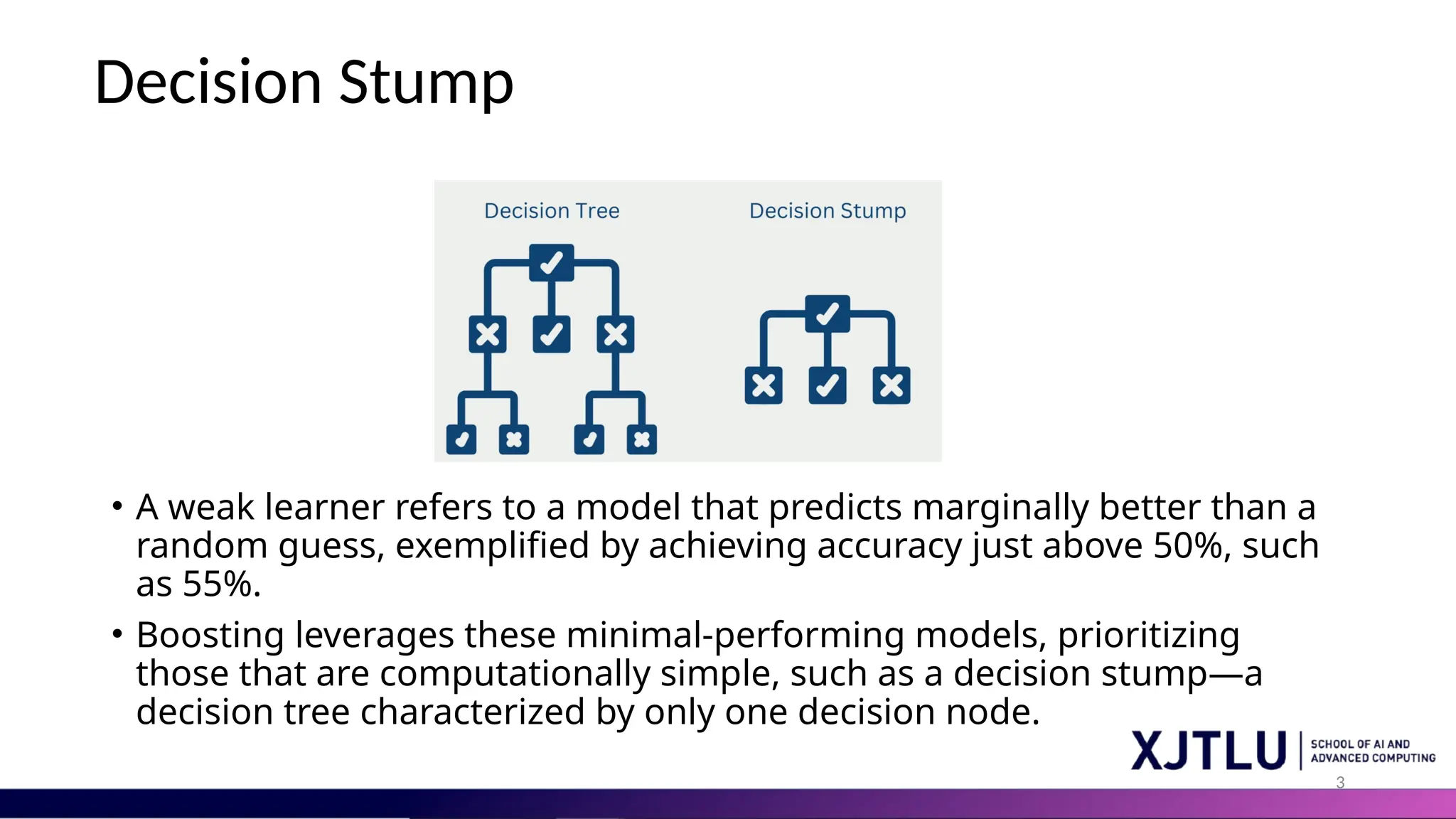 Decision Stump

Decision Tree

Decision Stump

• A weak learner refers to a model that predicts marginally better than a random guess, exemplified by achieving accuracy just above 50%, such as 55%.

• Boosting leverages these minimal-performing models, prioritizing those that are computationally simple, such as a decision stump—a decision tree characterized by only one decision node.

XJTLU | SCHOOL OF AI AND ADVANCED COMPUTING

3